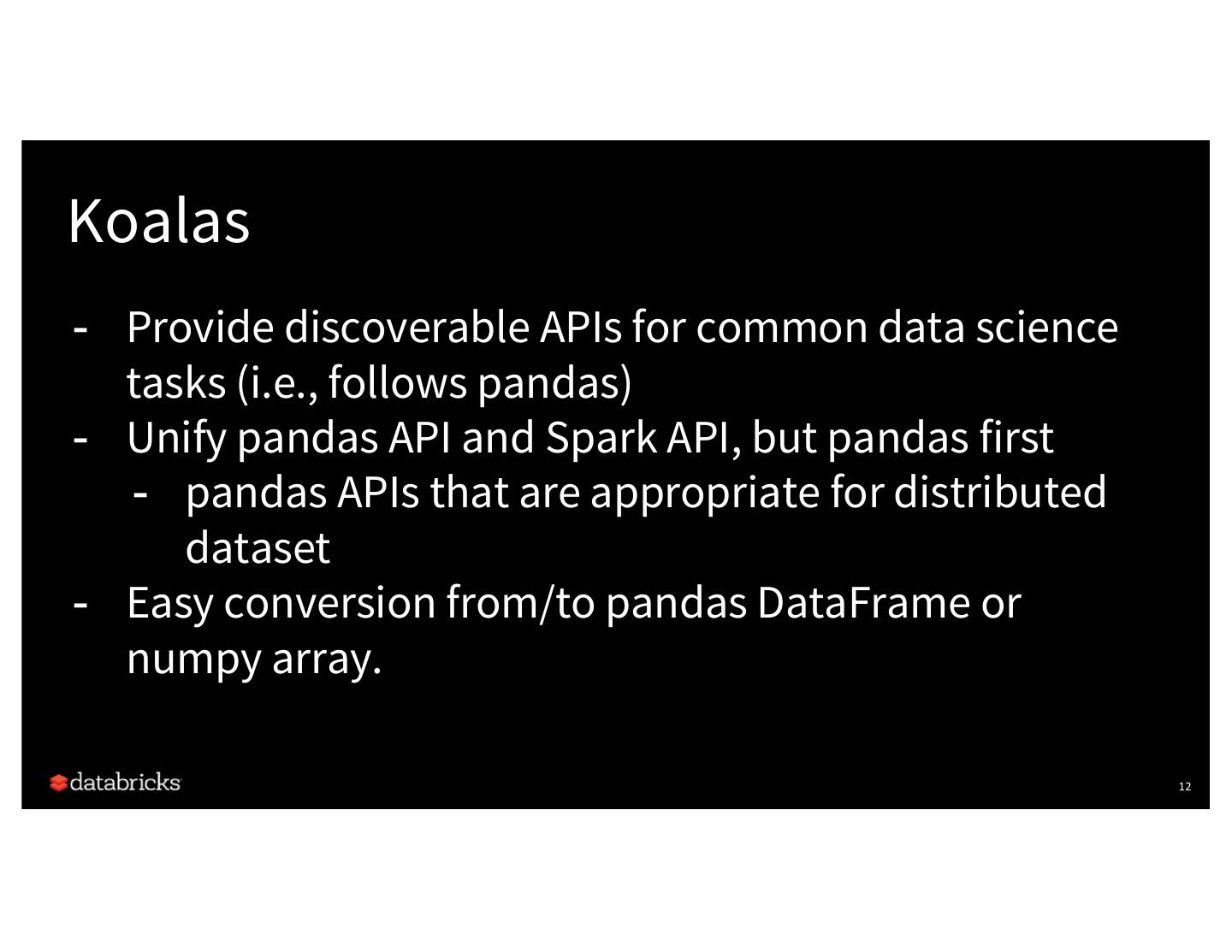 Koalas

- Provide discoverable APIs for common data science tasks (i.e., follows pandas)
- Unify pandas API and Spark API, but pandas first
    - pandas APIs that are appropriate for distributed dataset
- Easy conversion from/to pandas DataFrame or numpy array.

databricks

12